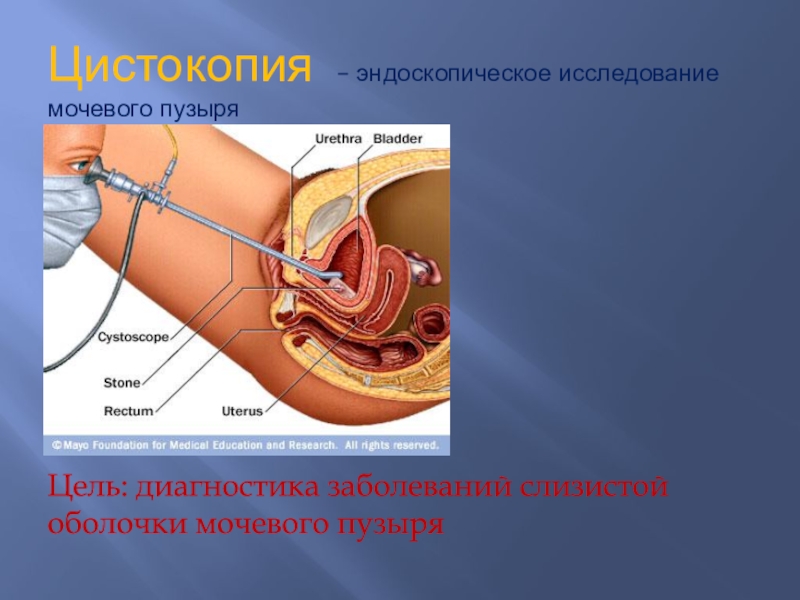 Цистокопия – эндоскопическое исследование мочевого пузыря

Urethra
Bladder
Cystoscope
Stone
Rectum
Uterus
© Mayo Foundation for Medical Education and Research. All rights reserved.

Цель: диагностика заболеваний слизистой оболочки мочевого пузыря